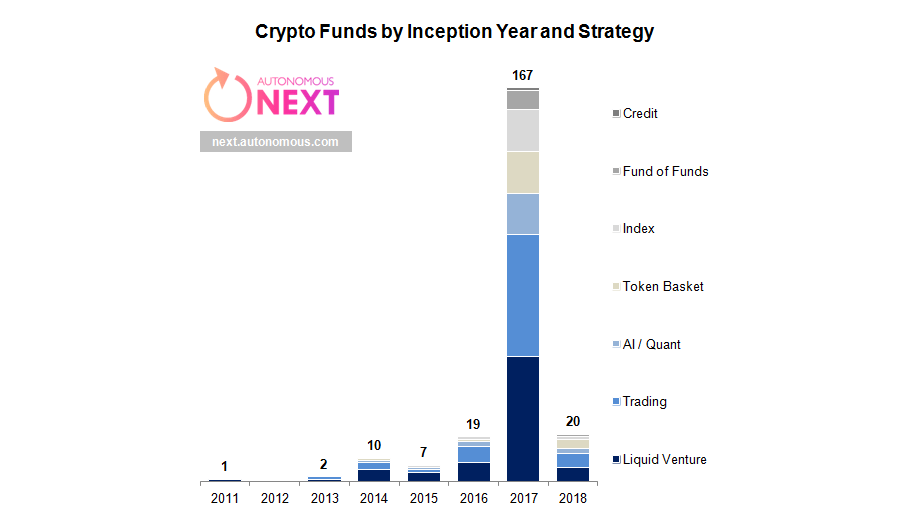 Crypto Funds by Inception Year and Strategy

AUTONOMOUS NEXT

next.autonomous.com

1
2
10
7
19
167
20

2011 2012 2013 2014 2015 2016 2017 2018

Credit
Fund of Funds
Index
Token Basket
AI / Quant
Trading
Liquid Venture